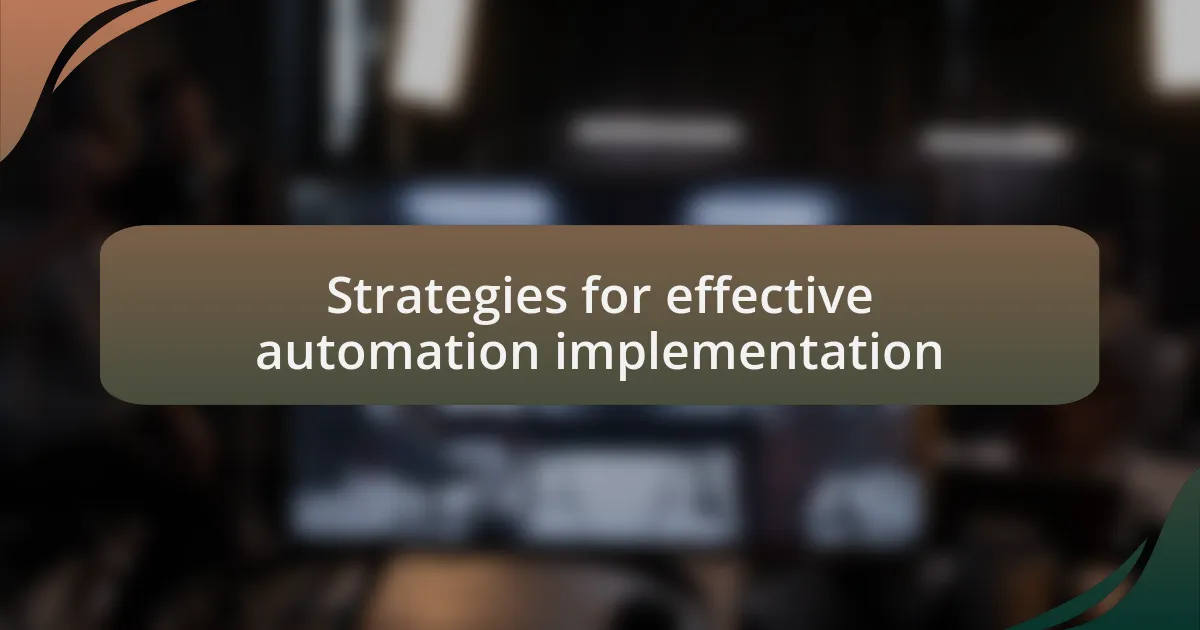 Strategies for effective automation implementation